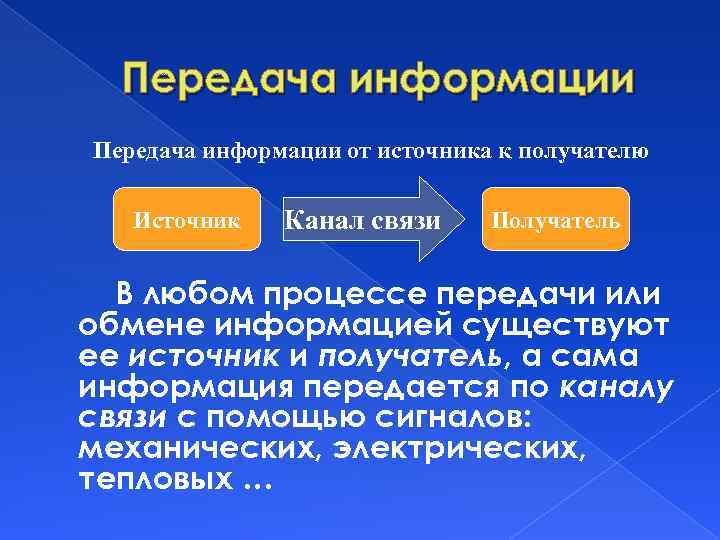 Передача информации

Передача информации от источника к получателю

Источник

Канал связи

Получатель

В любом процессе передачи или обмене информацией существуют ее источник и получатель, а сама информация передается по каналу связи с помощью сигналов: механических, электрических, тепловых …